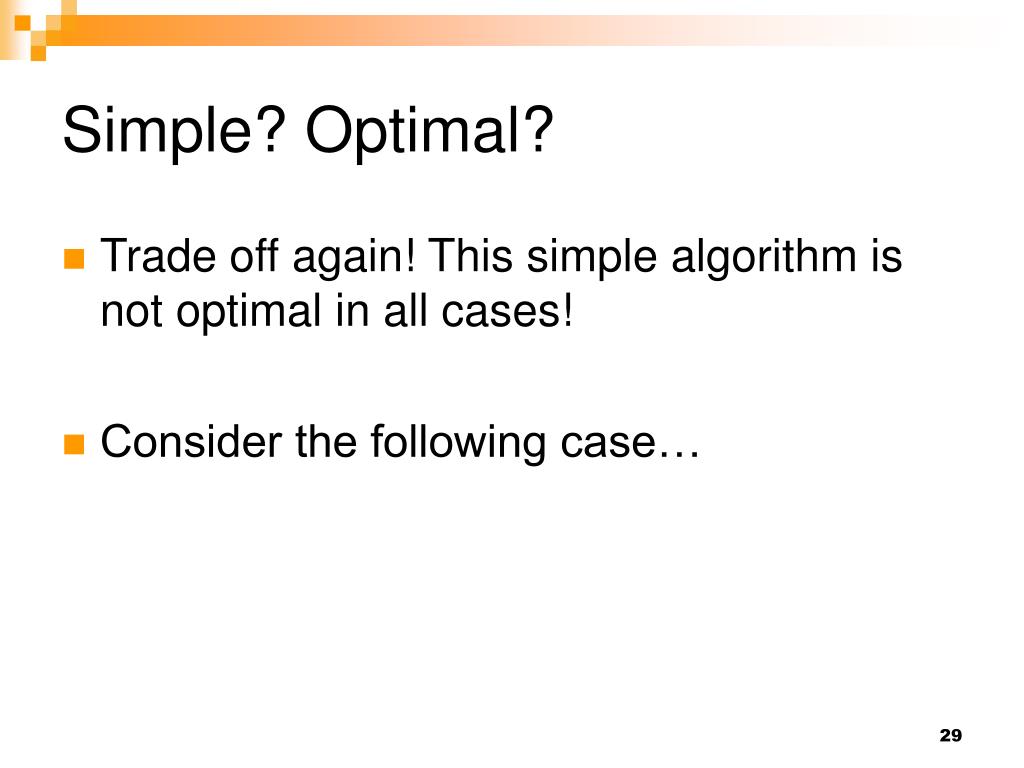 Simple? Optimal?

Trade off again! This simple algorithm is not optimal in all cases!

Consider the following case…

29